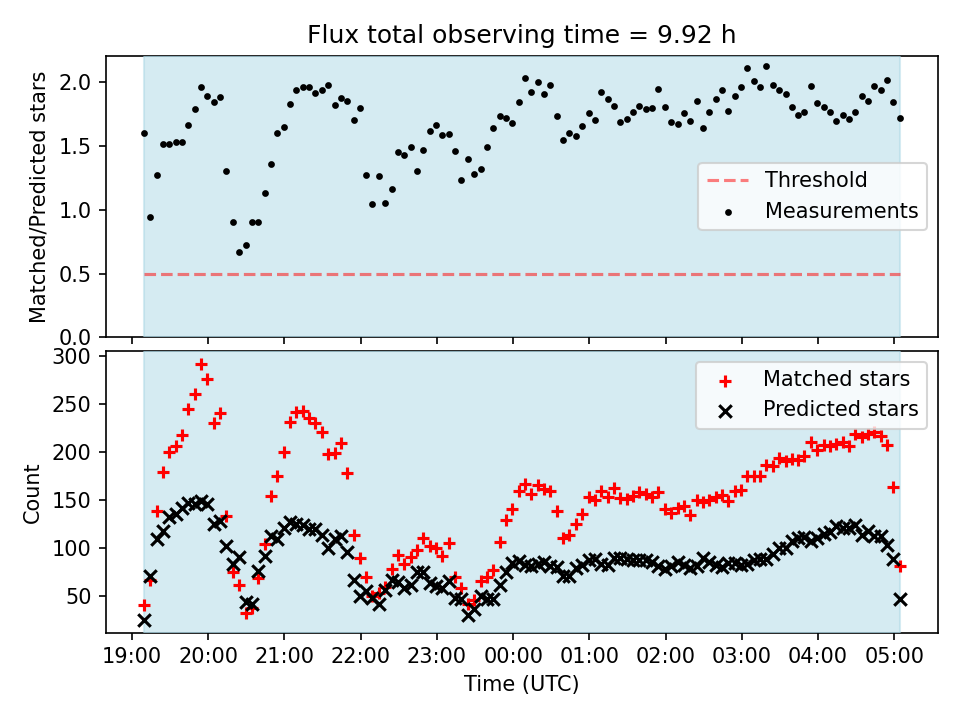 Flux total observing time = 9.92 h

Matched/Predicted stars

2.0
1.5
1.0
0.5
0.0

Threshold
Measurements

Count

300
250
200
150
100
50

Matched stars
Predicted stars

19:00 20:00 21:00 22:00 23:00 00:00 01:00 02:00 03:00 04:00 05:00

Time (UTC)